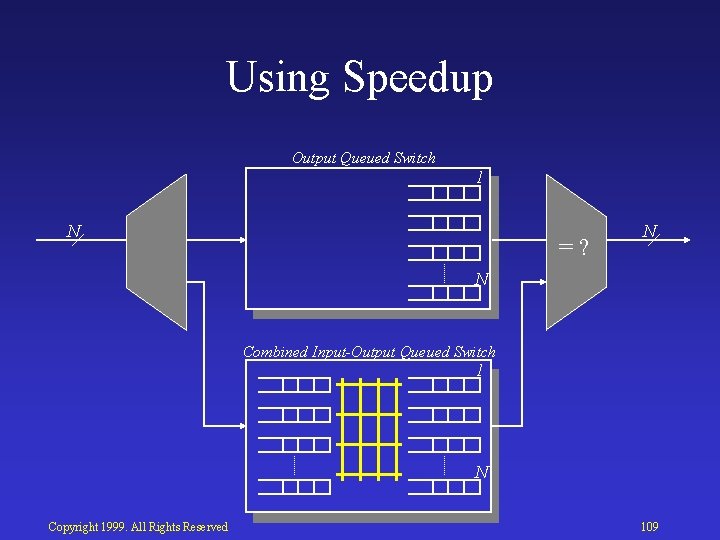 Using Speedup

Output Queued Switch

1

N

N

= ?

N

Combined Input-Output Queued Switch

1

N

Copyright 1999. All Rights Reserved

109